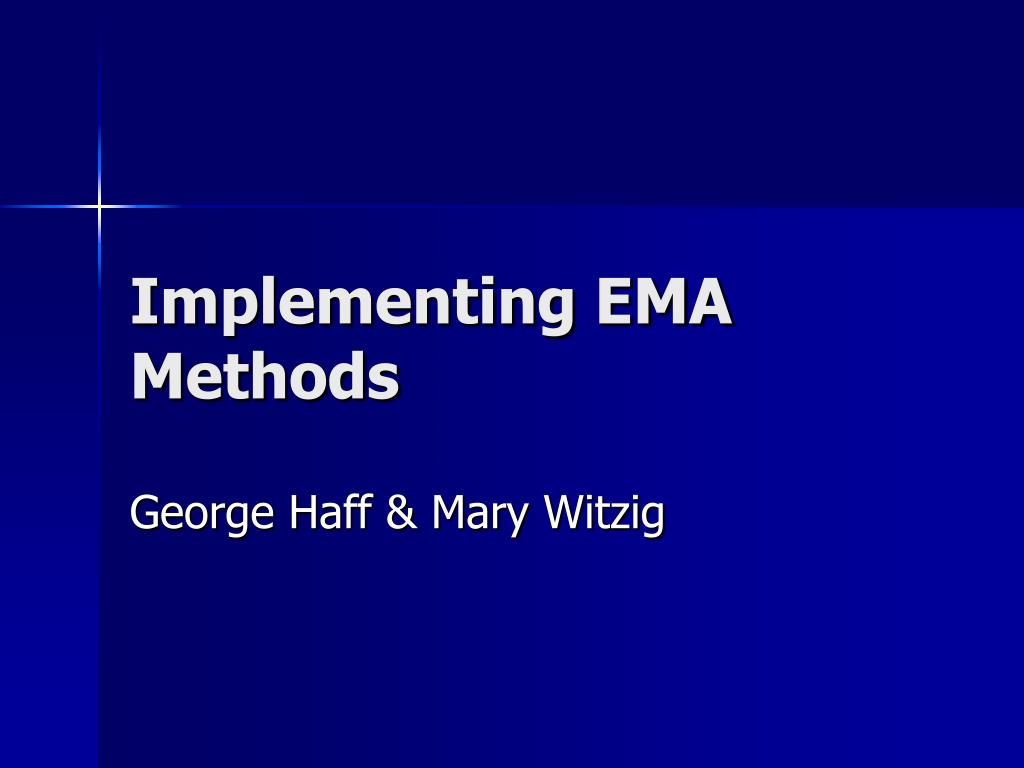 Implementing EMA Methods

George Haff & Mary Witzig